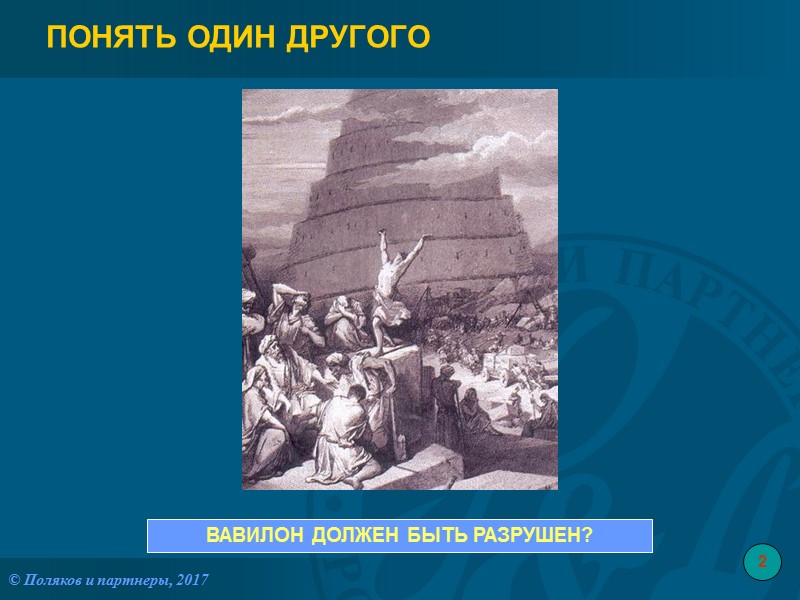 ПОНЯТЬ ОДИН ДРУГОГО

ВАВИЛОН ДОЛЖЕН БЫТЬ РАЗРУШЕН?

2

© Поляков и партнеры, 2017